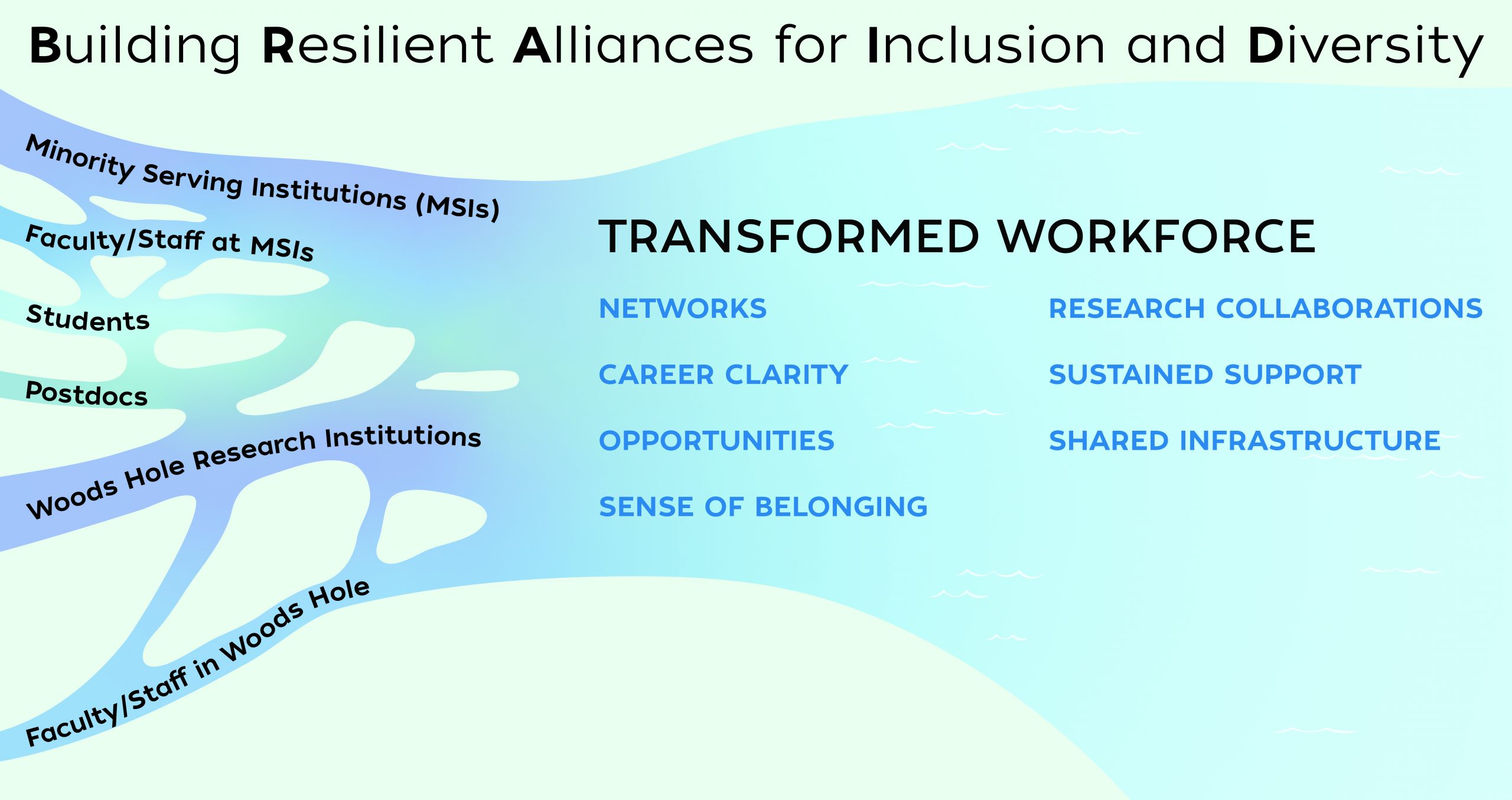 Building Resilient Alliances for Inclusion and Diversity

Minority Serving Institutions (MSIs)

Faculty/Staff at MSIs

Students

Postdocs

Woods Hole Research Institutions

Faculty/Staff in Woods Hole

TRANSFORMED WORKFORCE

NETWORKS

CAREER CLARITY

OPPORTUNITIES

SENSE OF BELONGING

RESEARCH COLLABORATIONS

SUSTAINED SUPPORT

SHARED INFRASTRUCTURE